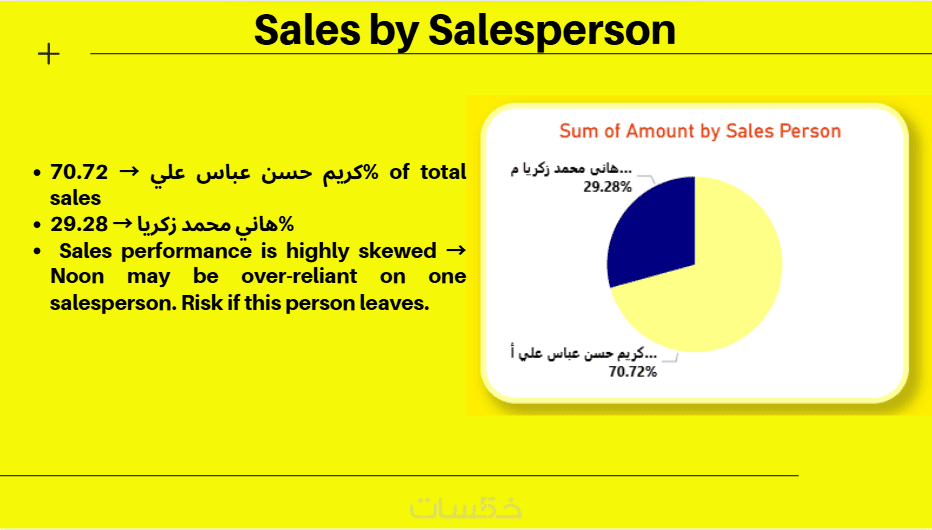 Sales by Salesperson

+

- 70.72 → كريم حسن عباس علي% of total sales
- 29.28 → هاني محمد زكريا%
- Sales performance is highly skewed → Noon may be over-reliant on one salesperson. Risk if this person leaves.

Sum of Amount by Sales Person

هاني محمد زكريا م...
29.28%

كريم حسن عباس علي أ...
70.72%

خمسات